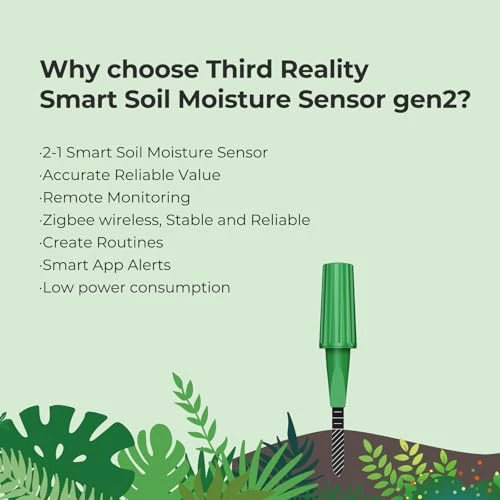 Why choose Third Reality Smart Soil Moisture Sensor gen2?

·2-1 Smart Soil Moisture Sensor
·Accurate Reliable Value
·Remote Monitoring
·Zigbee wireless, Stable and Reliable
·Create Routines
·Smart App Alerts
·Low power consumption